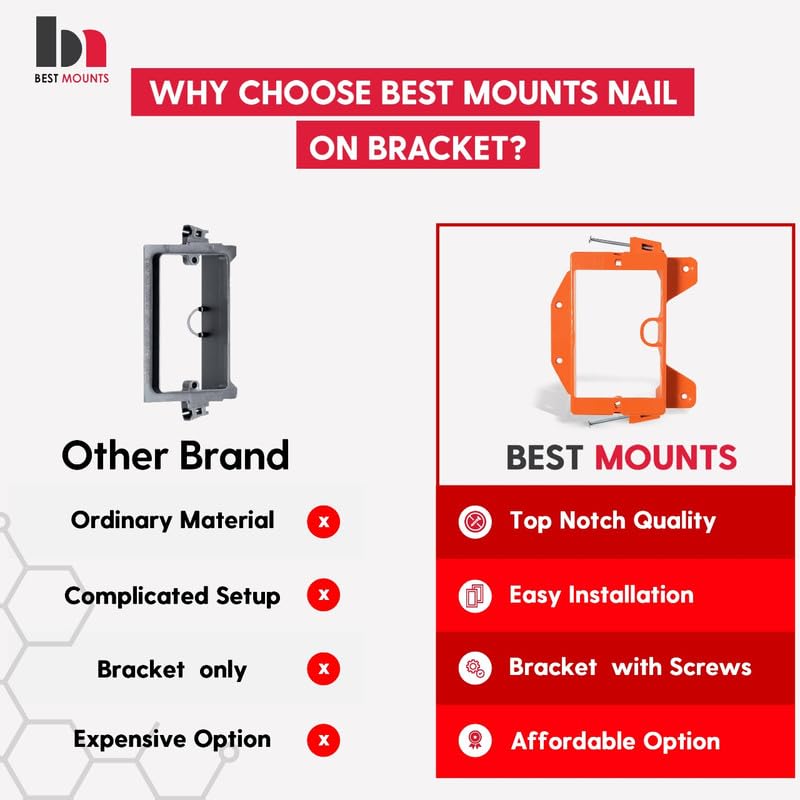 BEST MOUNTS

WHY CHOOSE BEST MOUNTS NAIL ON BRACKET?

Other Brand

Ordinary Material x

Complicated Setup x

Bracket only x

Expensive Option x

BEST MOUNTS

Top Notch Quality

Easy Installation

Bracket with Screws

Affordable Option